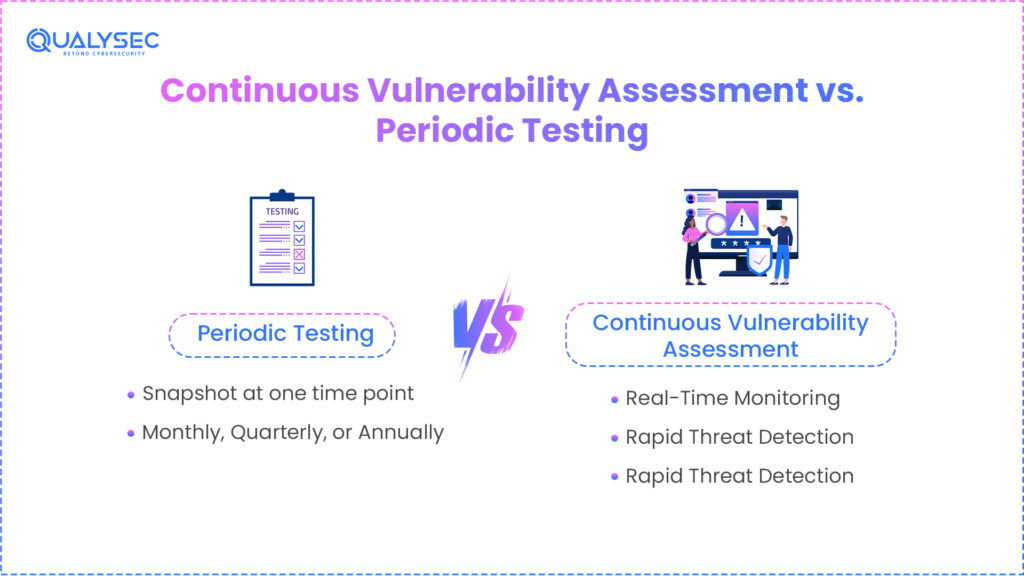 QUALYSEC
BEYOND CYBERSECURITY

Continuous Vulnerability Assessment vs. Periodic Testing

TESTING

Periodic Testing

• Snapshot at one time point
• Monthly, Quarterly, or Annually

VS

Continuous Vulnerability Assessment

• Real-Time Monitoring
• Rapid Threat Detection
• Rapid Threat Detection